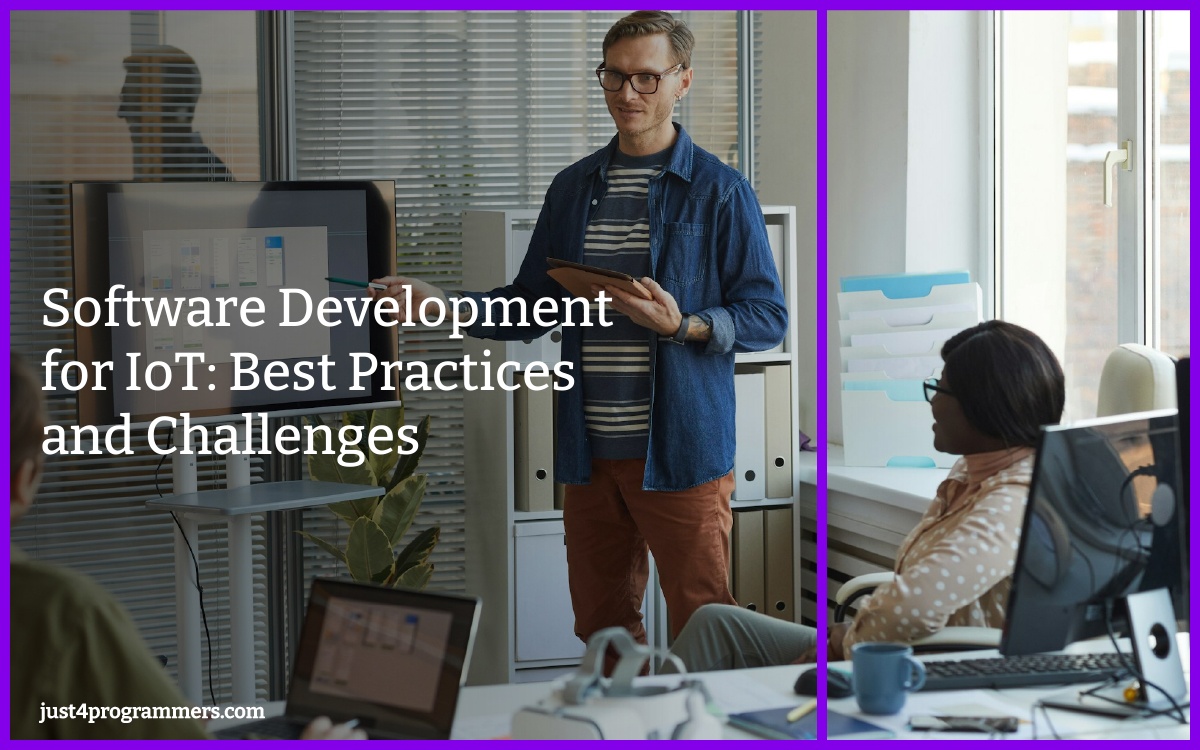 Software Development for IoT: Best Practices and Challenges

just4programmers.com